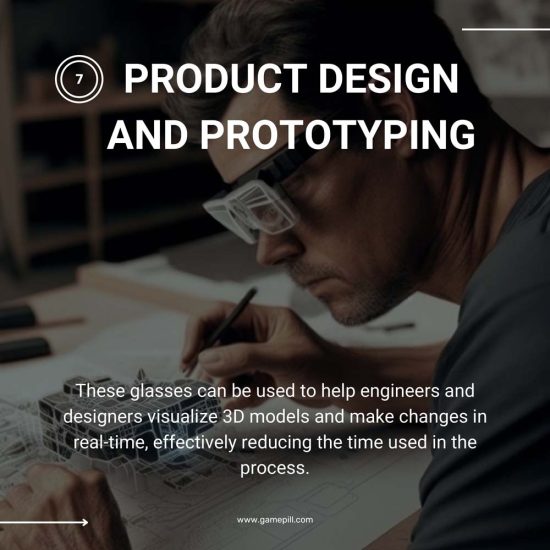 7 PRODUCT DESIGN AND PROTOTYPING

These glasses can be used to help engineers and designers visualize 3D models and make changes in real-time, effectively reducing the time used in the process.

www.gamepill.com